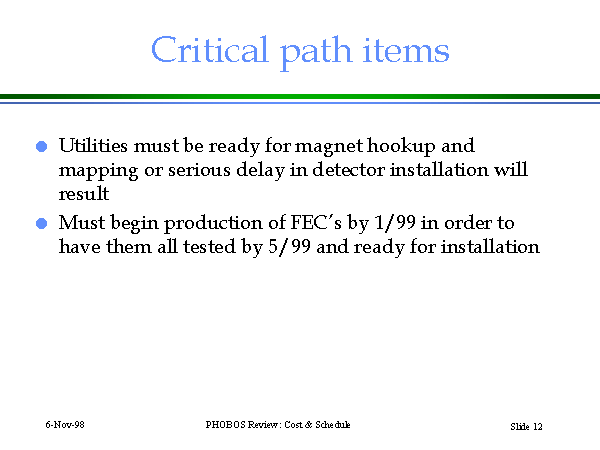 Critical path items

- Utilities must be ready for magnet hookup and mapping or serious delay in detector installation will result
- Must begin production of FEC's by 1/99 in order to have them all tested by 5/99 and ready for installation

6-Nov-98

PHOBOS Review: Cost & Schedule

Slide 12